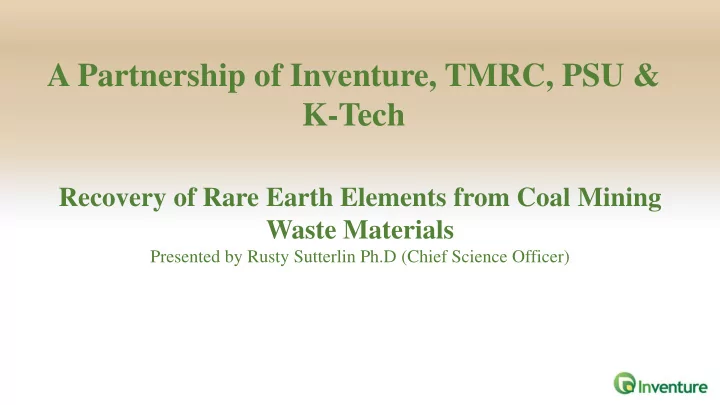 A Partnership of Inventure, TMRC, PSU & K-Tech

Recovery of Rare Earth Elements from Coal Mining Waste Materials

Presented by Rusty Sutterlin Ph.D (Chief Science Officer)

Inventure